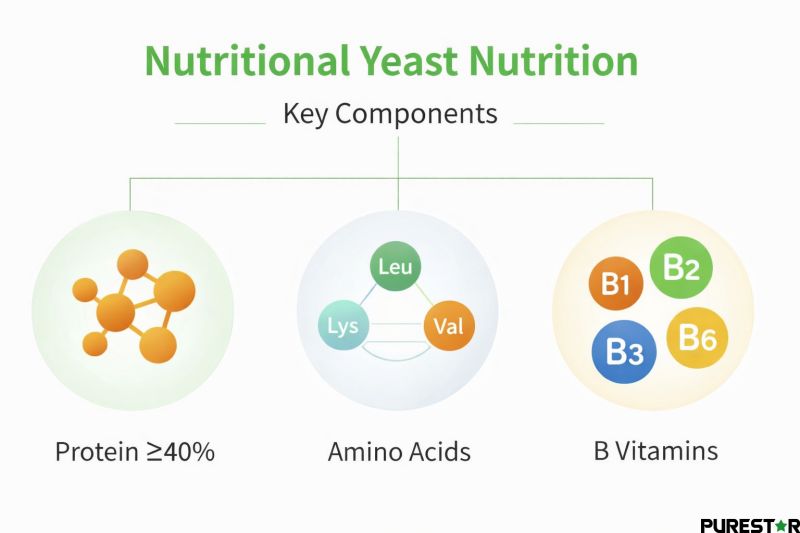 Nutritional Yeast Nutrition

Key Components

Leu

Lys

Val

B1

B2

B3

B6

Protein ≥40%

Amino Acids

B Vitamins

PURESTAR